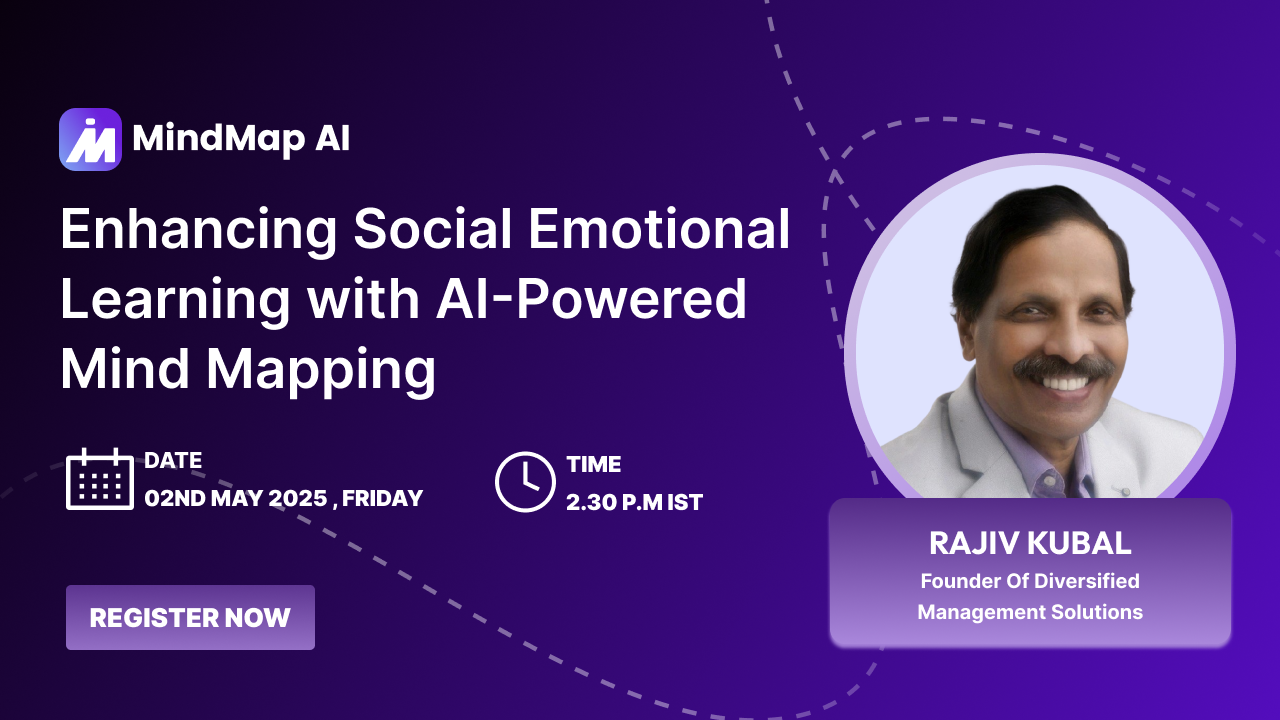 MindMap AI

Enhancing Social Emotional Learning with AI-Powered Mind Mapping

DATE
02ND MAY 2025 , FRIDAY

TIME
2.30 P.M IST

REGISTER NOW

RAJIV KUBAL
Founder Of Diversified Management Solutions